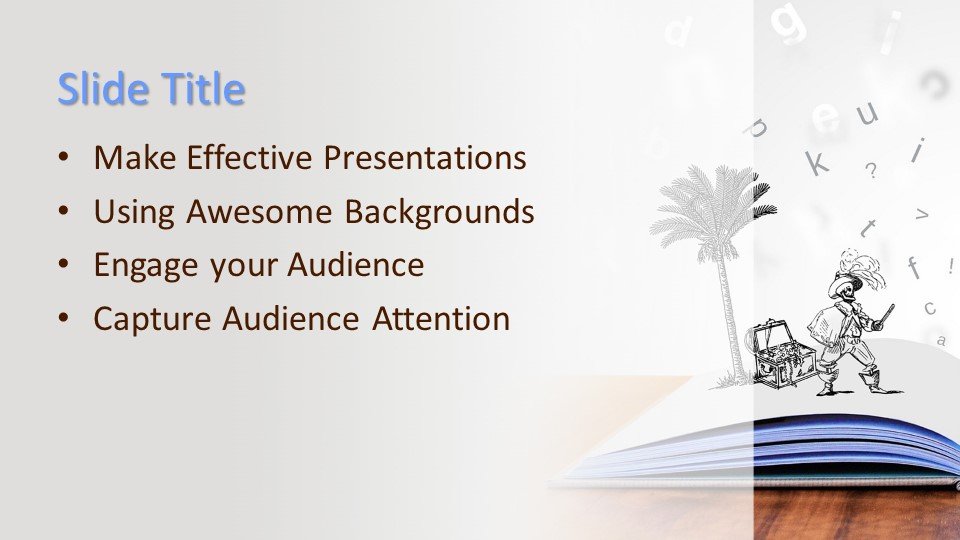 Slide Title

• Make Effective Presentations
• Using Awesome Backgrounds
• Engage your Audience
• Capture Audience Attention

d g i
e u
k ? i
t >
f !
c
a